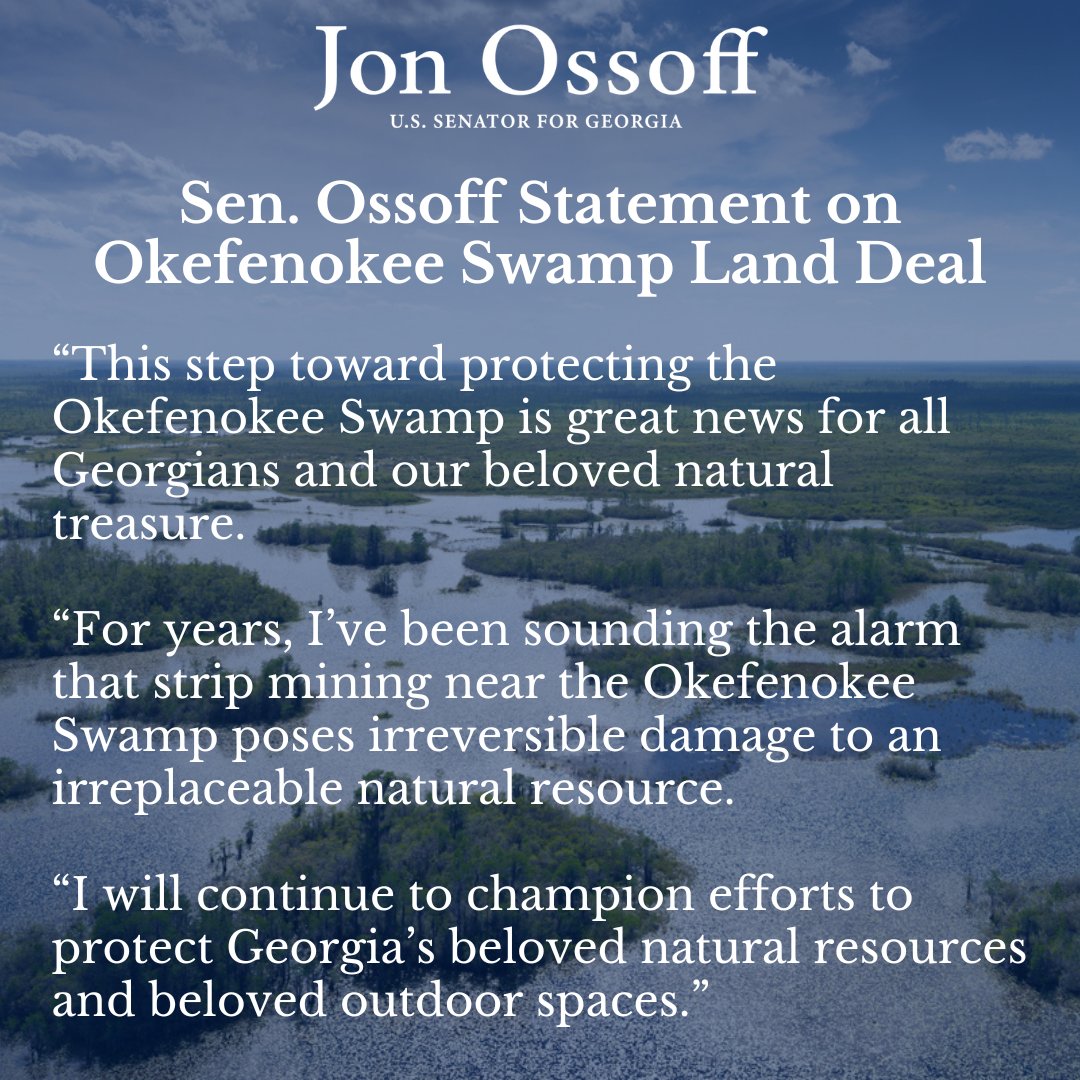 Jon Ossoff
U.S. SENATOR FOR GEORGIA

Sen. Ossoff Statement on Okefenokee Swamp Land Deal

“This step toward protecting the Okefenokee Swamp is great news for all Georgians and our beloved natural treasure.

“For years, I’ve been sounding the alarm that strip mining near the Okefenokee Swamp poses irreversible damage to an irreplaceable natural resource.

“I will continue to champion efforts to protect Georgia’s beloved natural resources and beloved outdoor spaces.”